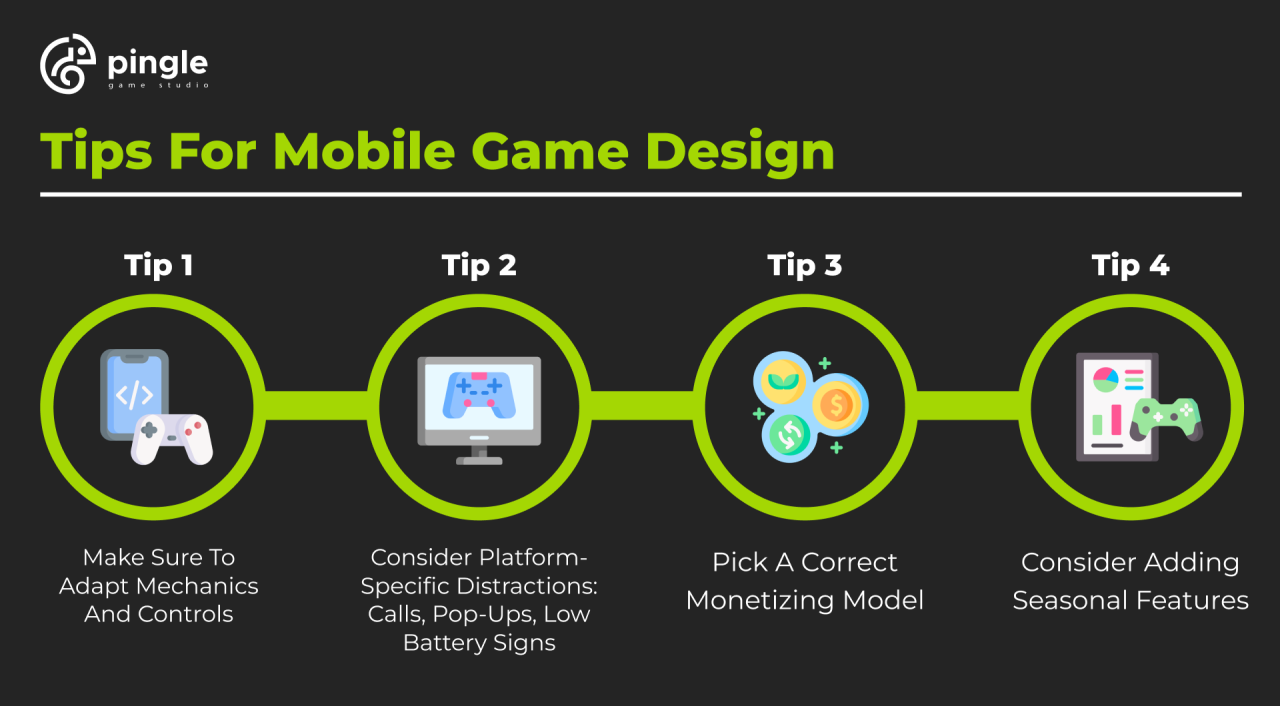 pingle
game studio

Tips For Mobile Game Design

Tip 1

Make Sure To Adapt Mechanics And Controls

Tip 2

Consider Platform-Specific Distractions: Calls, Pop-Ups, Low Battery Signs

Tip 3

Pick A Correct Monetizing Model

Tip 4

Consider Adding Seasonal Features